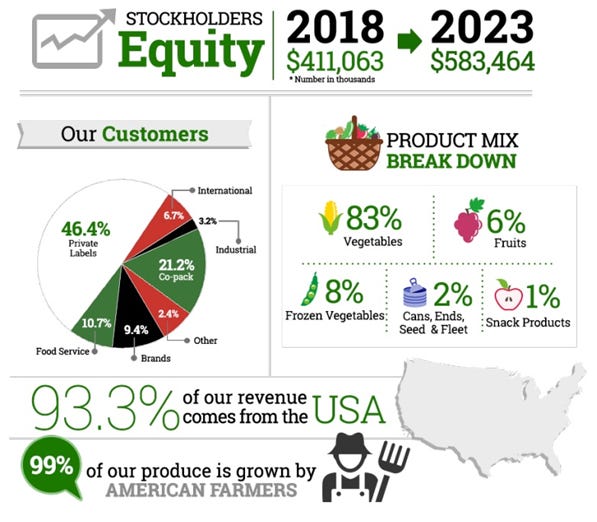 STOCKHOLDERS
Equity

2018
$411,063
* Number in thousands

2023
$583,464

Our Customers

46.4%
Private Labels

6.7%
International

3.2%
Industrial

21.2%
Co-pack

2.4%
Other

9.4%
Brands

10.7%
Food Service

PRODUCT MIX
BREAK DOWN

83%
Vegetables

6%
Fruits

8%
Frozen Vegetables

2%
Cans, Ends, Seed & Fleet

1%
Snack Products

93.3% of our revenue comes from the USA

99% of our produce is grown by AMERICAN FARMERS